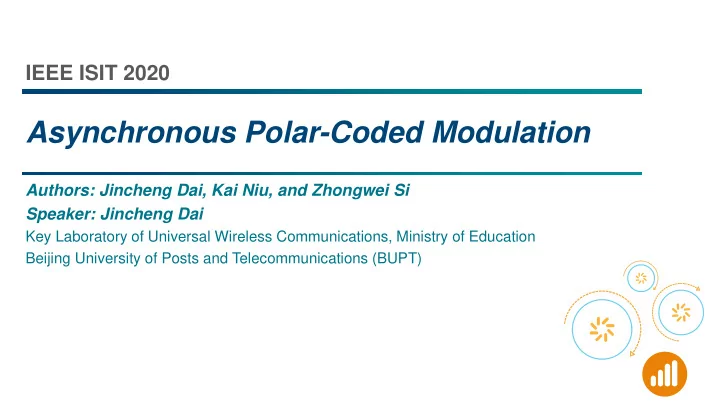 IEEE ISIT 2020

Asynchronous Polar-Coded Modulation

Authors: Jincheng Dai, Kai Niu, and Zhongwei Si
Speaker: Jincheng Dai
Key Laboratory of Universal Wireless Communications, Ministry of Education
Beijing University of Posts and Telecommunications (BUPT)